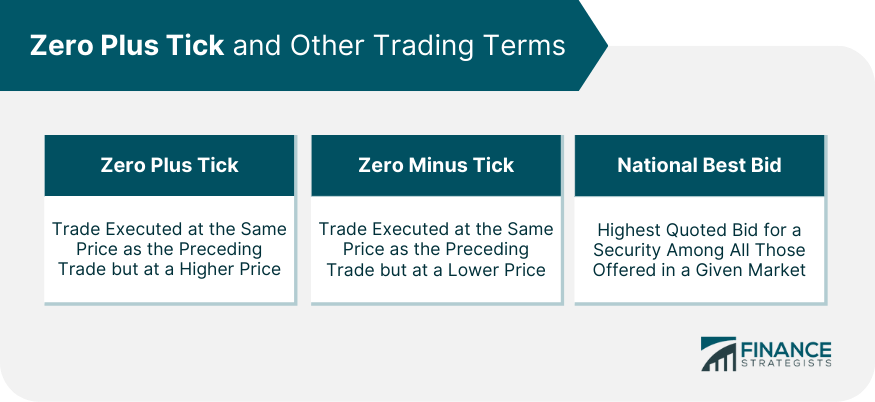 Zero Plus Tick and Other Trading Terms

Zero Plus Tick

Trade Executed at the Same Price as the Preceding Trade but at a Higher Price

Zero Minus Tick

Trade Executed at the Same Price as the Preceding Trade but at a Lower Price

National Best Bid

Highest Quoted Bid for a Security Among All Those Offered in a Given Market

FINANCE STRATEGISTS